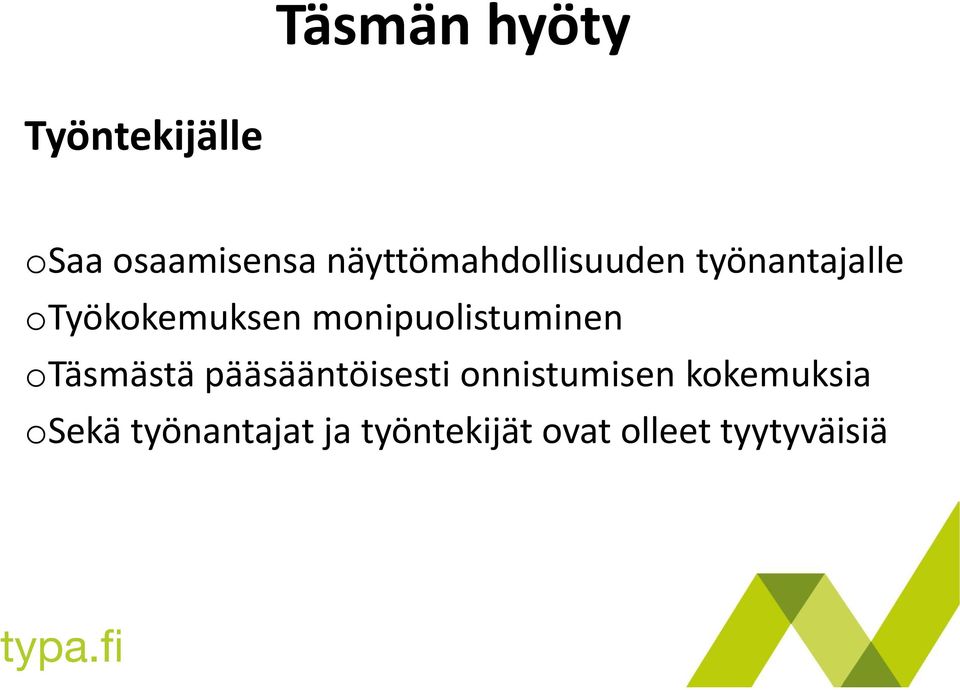 Täsmän hyöty

Työntekijälle

oSaa osaamisensa näyttömahdollisuuden työnantajalle
oTyökokemuksen monipuolistuminen
oTäsmästä pääsääntöisesti onnistumisen kokemuksia
oSekä työnantajat ja työntekijät ovat olleet tyytyväisiä

typa.fi